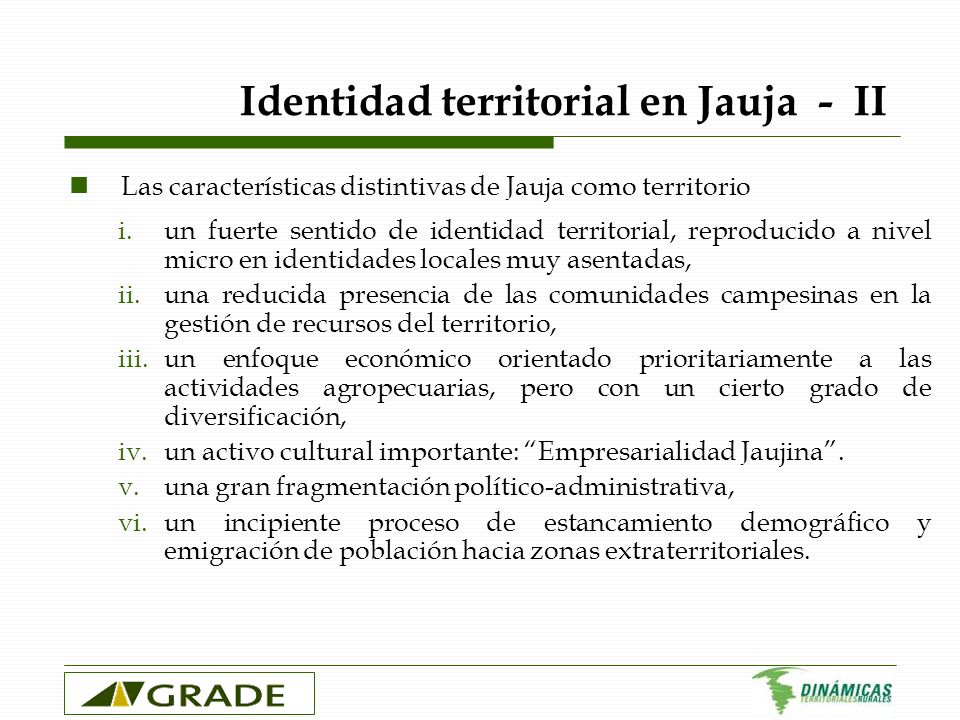 Identidad territorial en Jauja - II

Las características distintivas de Jauja como territorio

i. un fuerte sentido de identidad territorial, reproducido a nivel micro en identidades locales muy asentadas,
ii. una reducida presencia de las comunidades campesinas en la gestión de recursos del territorio,
iii. un enfoque económico orientado prioritariamente a las actividades agropecuarias, pero con un cierto grado de diversificación,
iv. un activo cultural importante: "Empresarialidad Jaujina".
v. una gran fragmentación político-administrativa,
vi. un incipiente proceso de estancamiento demográfico y emigración de población hacia zonas extraterritoriales.

GRADE

DINÁMICAS TERRITORIALES RURALES